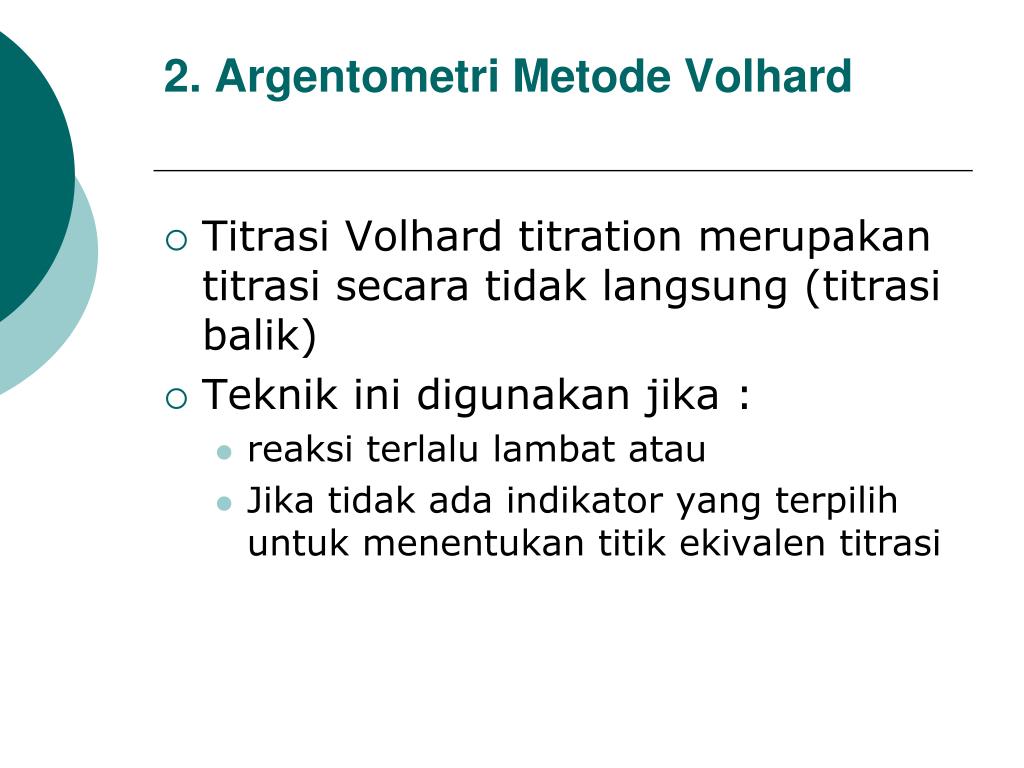 2. Argentometri Metode Volhard

Titrasi Volhard titration merupakan titrasi secara tidak langsung (titrasi balik)

Teknik ini digunakan jika :

reaksi terlalu lambat atau

Jika tidak ada indikator yang terpilih untuk menentukan titik ekivalen titrasi